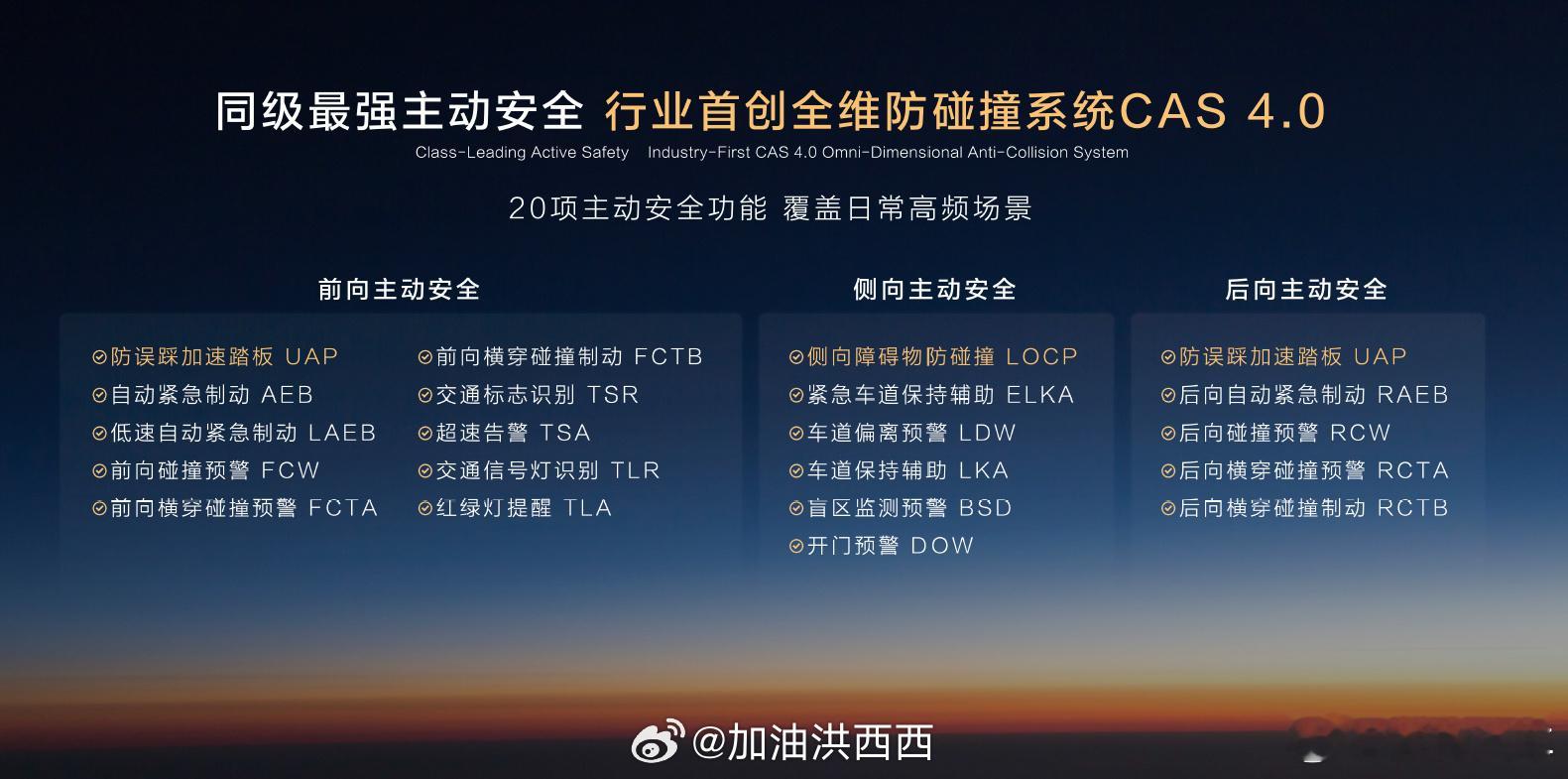 同级最强主动安全 行业首创全维防碰撞系统CAS 4.0
Class-Leading Active Safety Industry-First CAS 4.0 Omni-Dimensional Anti-Collision System

20项主动安全功能 覆盖日常高频场景

前向主动安全

防误踩加速踏板 UAP
自动紧急制动 AEB
低速自动紧急制动 LAEB
前向碰撞预警 FCW
前向横穿碰撞预警 FCTA

前向横穿碰撞制动 FCTB
交通标志识别 TSR
超速告警 TSA
交通信号灯识别 TLR
红绿灯提醒 TLA

侧向主动安全

侧向障碍物防碰撞 LOCP
紧急车道保持辅助 ELKA
车道偏离预警 LDW
车道保持辅助 LKA
盲区监测预警 BSD
开门预警 DOW

后向主动安全

防误踩加速踏板 UAP
后向自动紧急制动 RAEB
后向碰撞预警 RCW
后向横穿碰撞预警 RCTA
后向横穿碰撞制动 RCTB

@加油洪西西